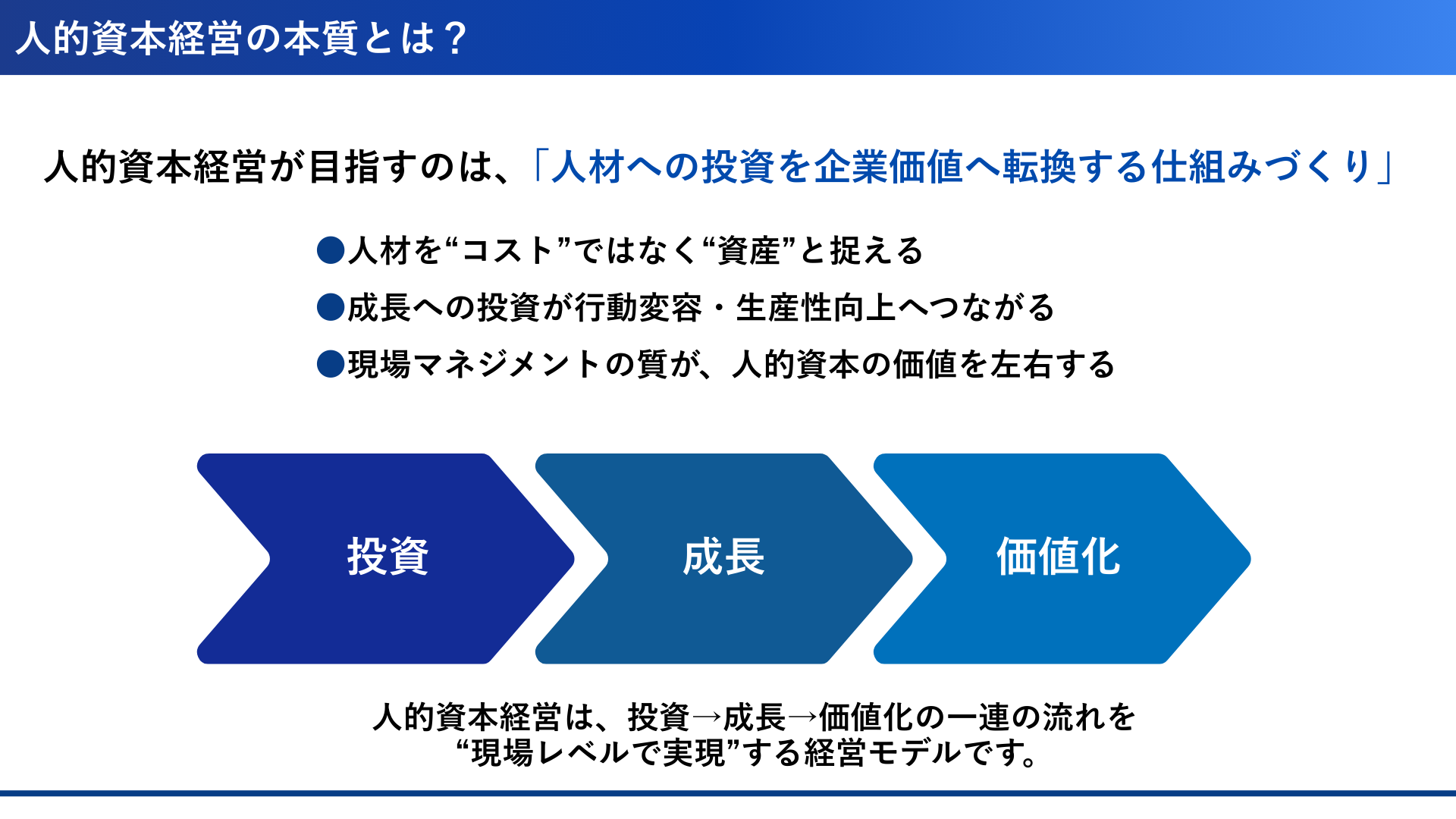 人的資本経営の本質とは？

人的資本経営が目指すのは、「人材への投資を企業価値へ転換する仕組みづくり」

●人材を“コスト”ではなく“資産”と捉える
●成長への投資が行動変容・生産性向上へつながる
●現場マネジメントの質が、人的資本の価値を左右する

投資

成長

価値化

人的資本経営は、投資→成長→価値化の一連の流れを“現場レベルで実現”する経営モデルです。